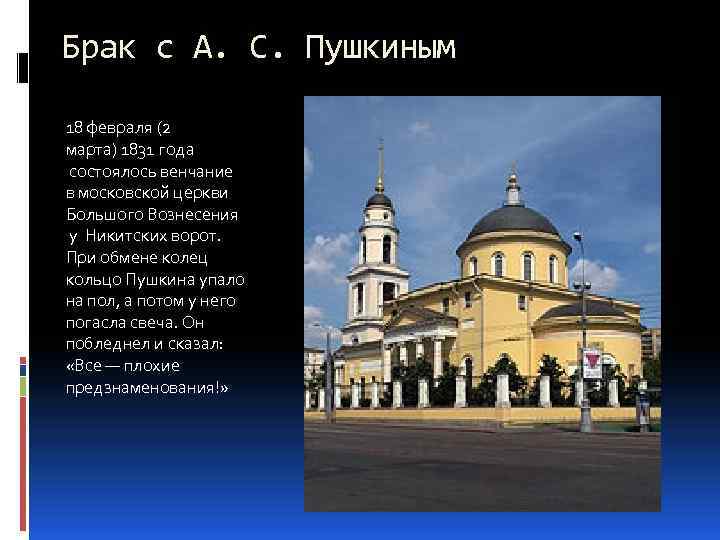 Брак с А. С. Пушкиным

18 февраля (2 марта) 1831 года состоялось венчание в московской церкви Большого Вознесения у Никитских ворот. При обмене колец кольцо Пушкина упало на пол, а потом у него погасла свеча. Он побледнел и сказал: «Все — плохие предзнаменования!»